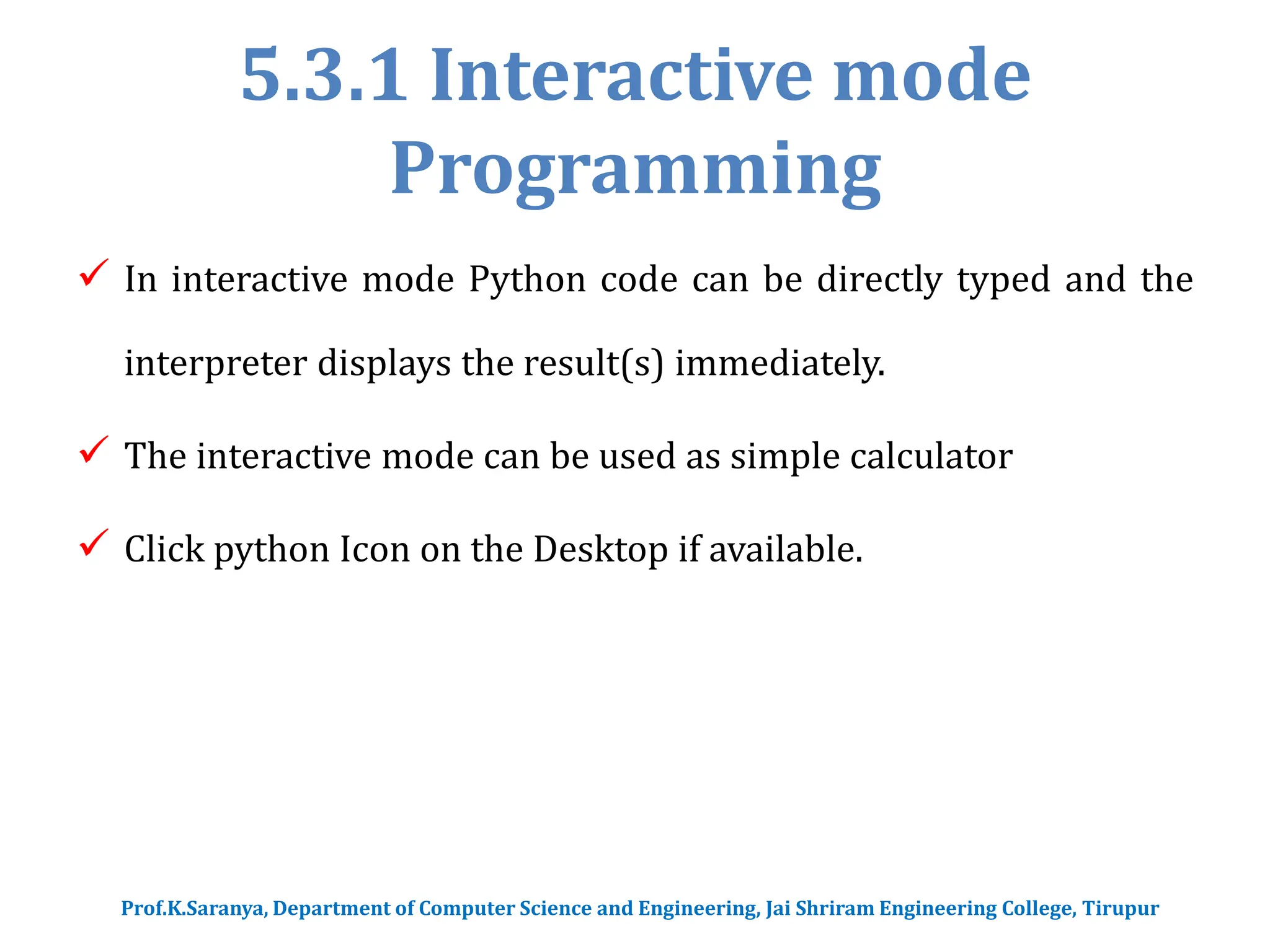 5.3.1 Interactive mode Programming

✓ In interactive mode Python code can be directly typed and the interpreter displays the result(s) immediately.

✓ The interactive mode can be used as simple calculator

✓ Click python Icon on the Desktop if available.

Prof.K.Saranya, Department of Computer Science and Engineering, Jai Shriram Engineering College, Tirupur